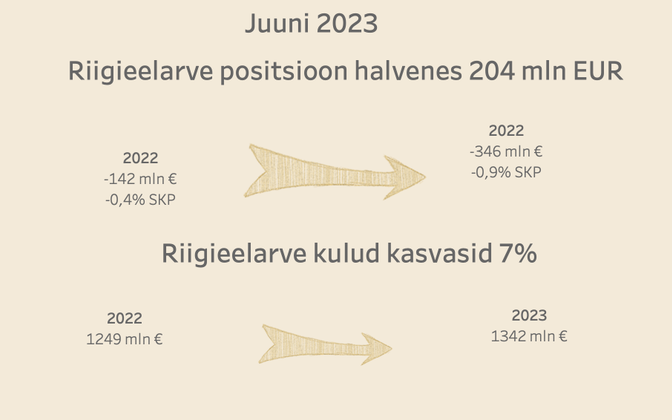 Juuni 2023

Riigieelarve positsioon halvenes 204 mln EUR

2022
-142 mln €
-0,4% SKP

2022
-346 mln €
-0,9% SKP

Riigieelarve kulud kasvasid 7%

2022
1249 mln €

2023
1342 mln €